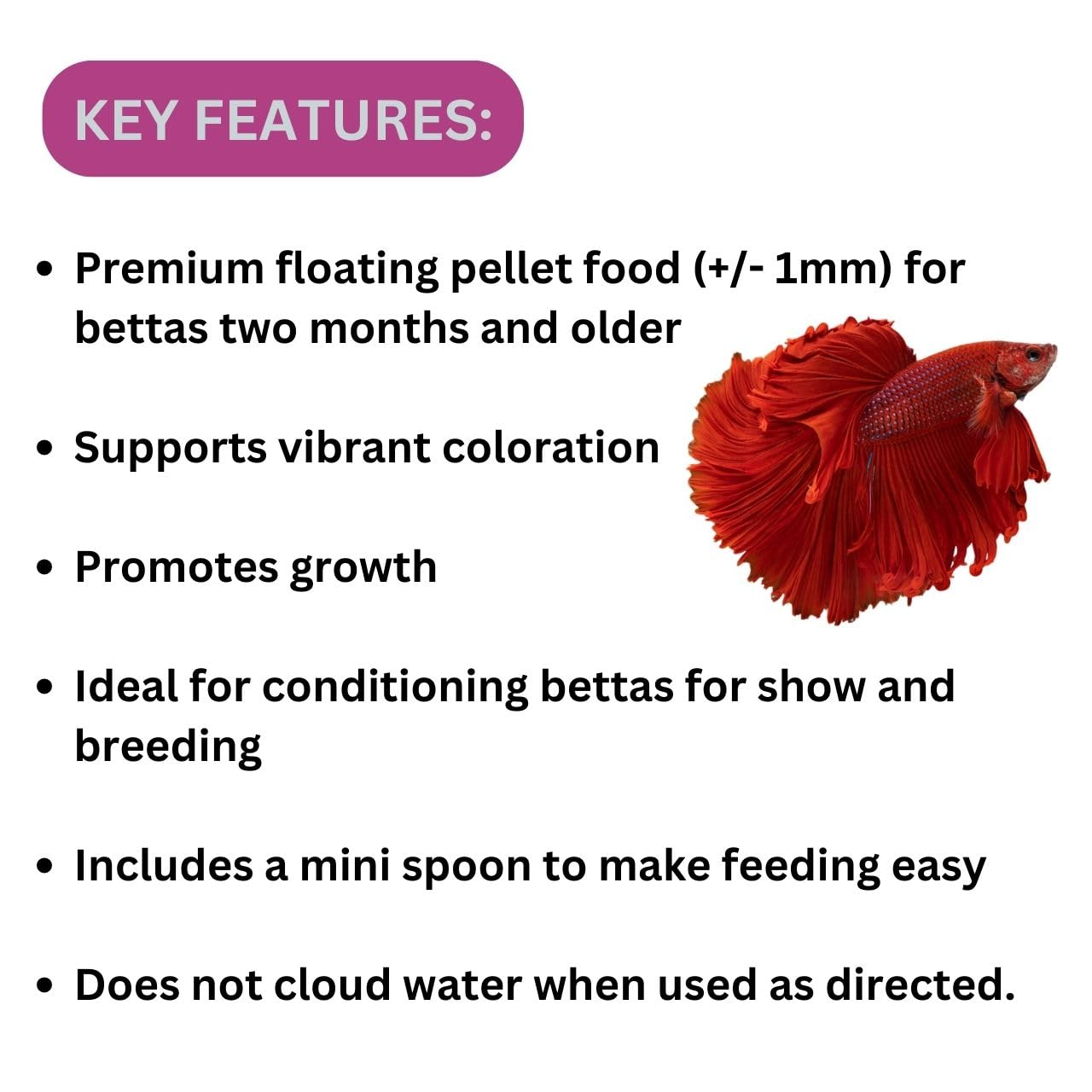 KEY FEATURES:

• Premium floating pellet food (+/- 1mm) for bettas two months and older

• Supports vibrant coloration

• Promotes growth

• Ideal for conditioning bettas for show and breeding

• Includes a mini spoon to make feeding easy

• Does not cloud water when used as directed.